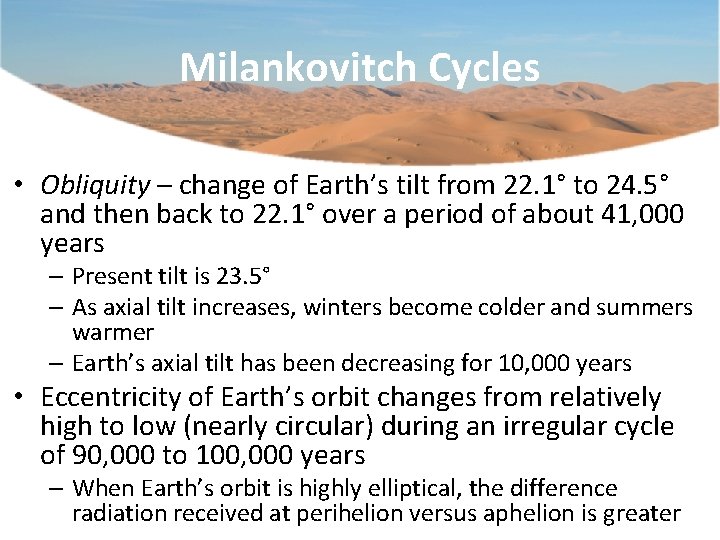 Milankovitch Cycles

• Obliquity – change of Earth's tilt from 22.1° to 24.5° and then back to 22.1° over a period of about 41,000 years

– Present tilt is 23.5°

– As axial tilt increases, winters become colder and summers warmer

– Earth's axial tilt has been decreasing for 10,000 years

• Eccentricity of Earth's orbit changes from relatively high to low (nearly circular) during an irregular cycle of 90,000 to 100,000 years

– When Earth's orbit is highly elliptical, the difference radiation received at perihelion versus aphelion is greater